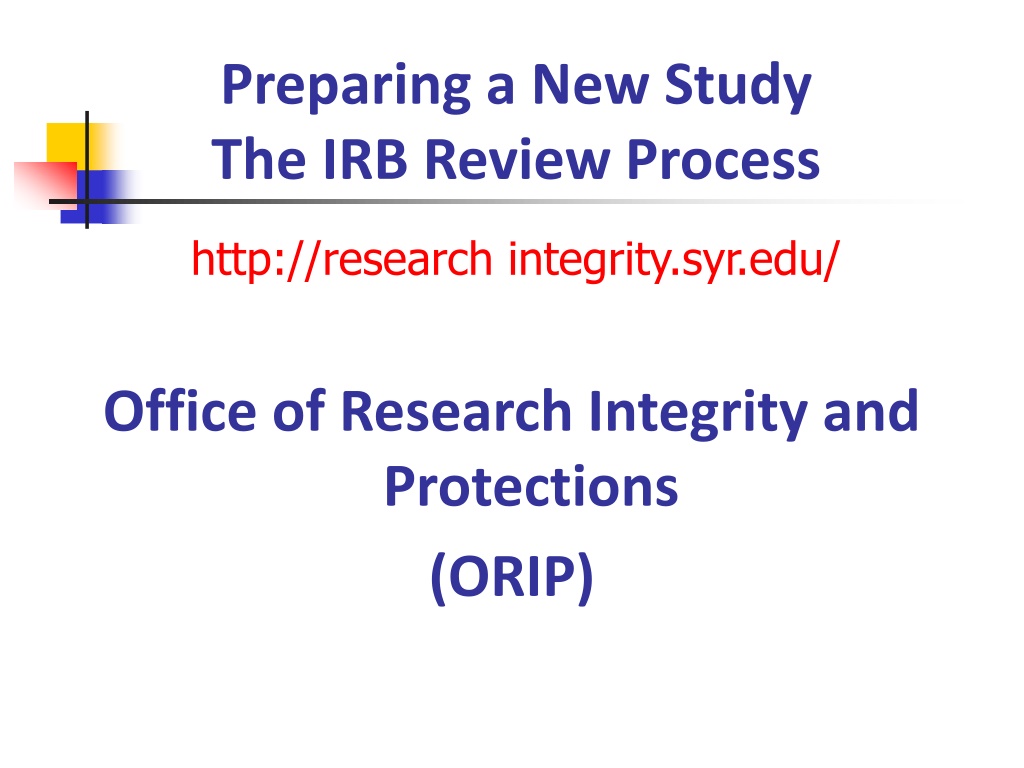 Preparing a New Study
The IRB Review Process

http://research integrity.syr.edu/

Office of Research Integrity and Protections
(ORIP)